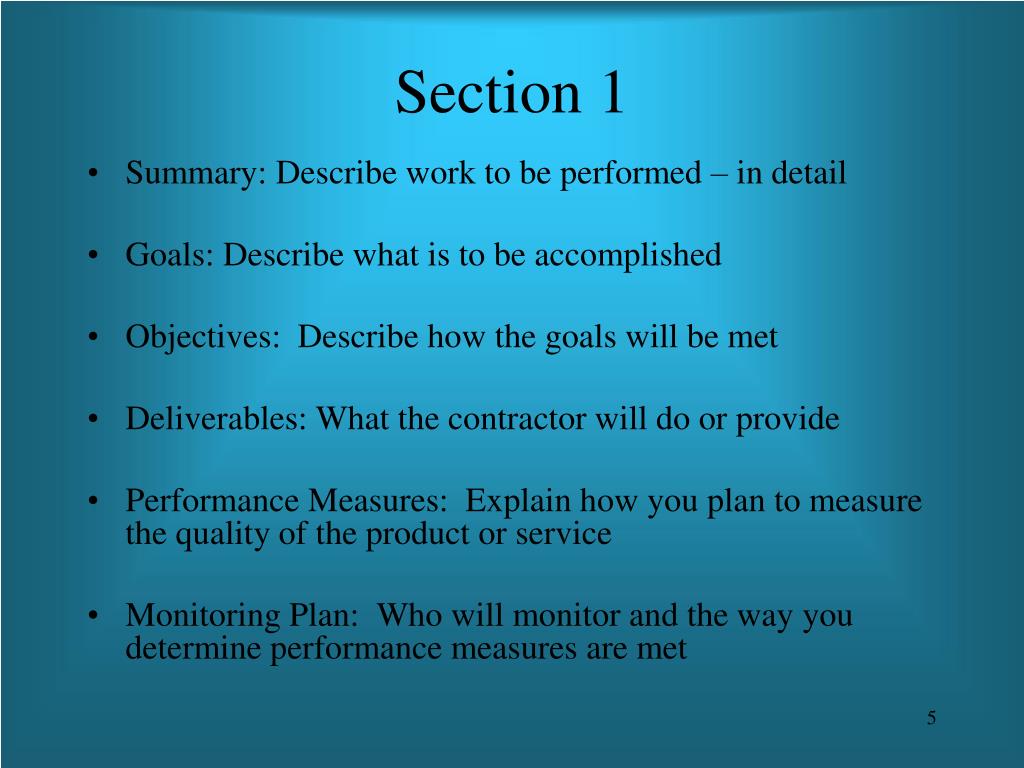 Section 1

• Summary: Describe work to be performed – in detail

• Goals: Describe what is to be accomplished

• Objectives: Describe how the goals will be met

• Deliverables: What the contractor will do or provide

• Performance Measures: Explain how you plan to measure the quality of the product or service

• Monitoring Plan: Who will monitor and the way you determine performance measures are met

5